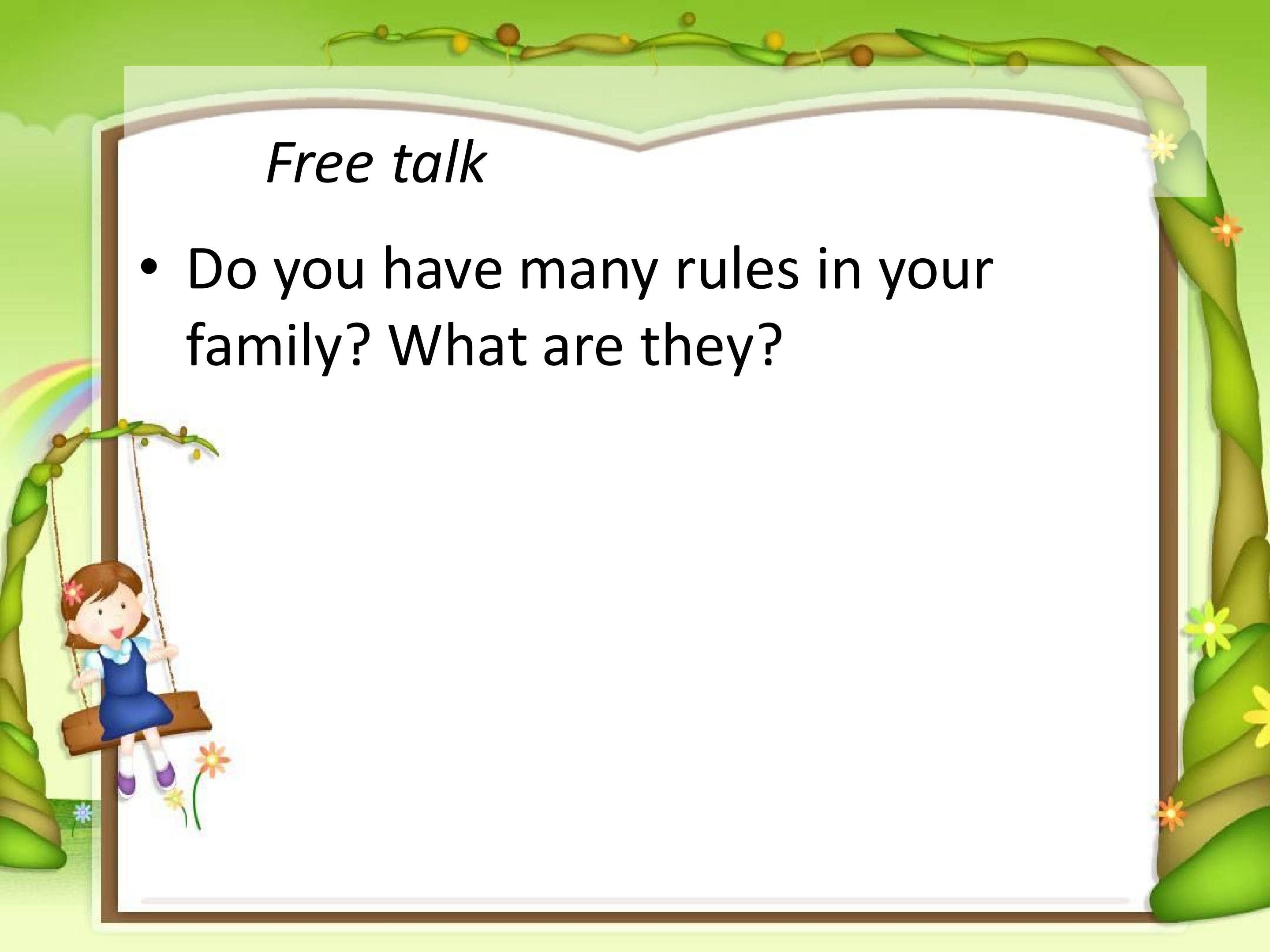 Free talk

• Do you have many rules in your family? What are they?